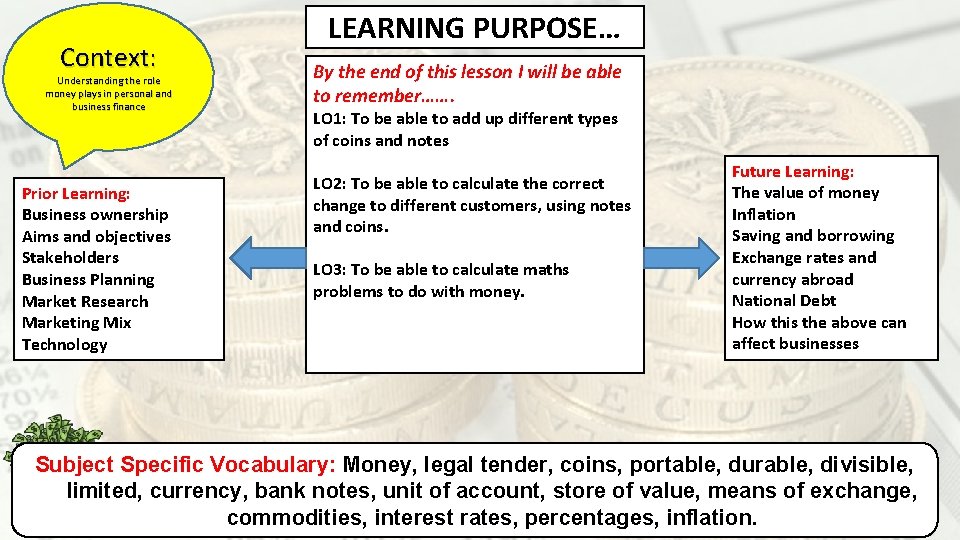 Context:
Understanding the role money plays in personal and business finance

LEARNING PURPOSE…

By the end of this lesson I will be able to remember…….

LO1: To be able to add up different types of coins and notes

LO2: To be able to calculate the correct change to different customers, using notes and coins.

LO3: To be able to calculate maths problems to do with money.

Prior Learning:
Business ownership
Aims and objectives
Stakeholders
Business Planning
Market Research
Marketing Mix
Technology

Future Learning:
The value of money
Inflation
Saving and borrowing
Exchange rates and currency abroad
National Debt
How this the above can affect businesses

Subject Specific Vocabulary: Money, legal tender, coins, portable, durable, divisible, limited, currency, bank notes, unit of account, store of value, means of exchange, commodities, interest rates, percentages, inflation.